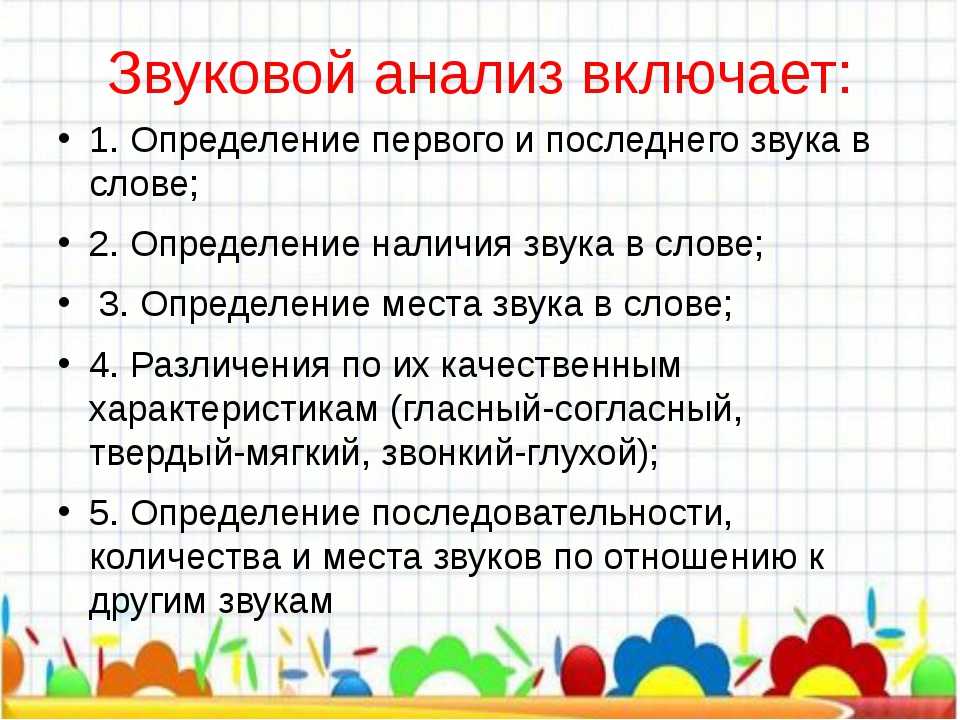 Звуковой анализ включает:

• 1. Определение первого и последнего звука в слове;

• 2. Определение наличия звука в слове;

• 3. Определение места звука в слове;

• 4. Различения по их качественным характеристикам (гласный-согласный, твердый-мягкий, звонкий-глухой);

• 5. Определение последовательности, количества и места звуков по отношению к другим звукам